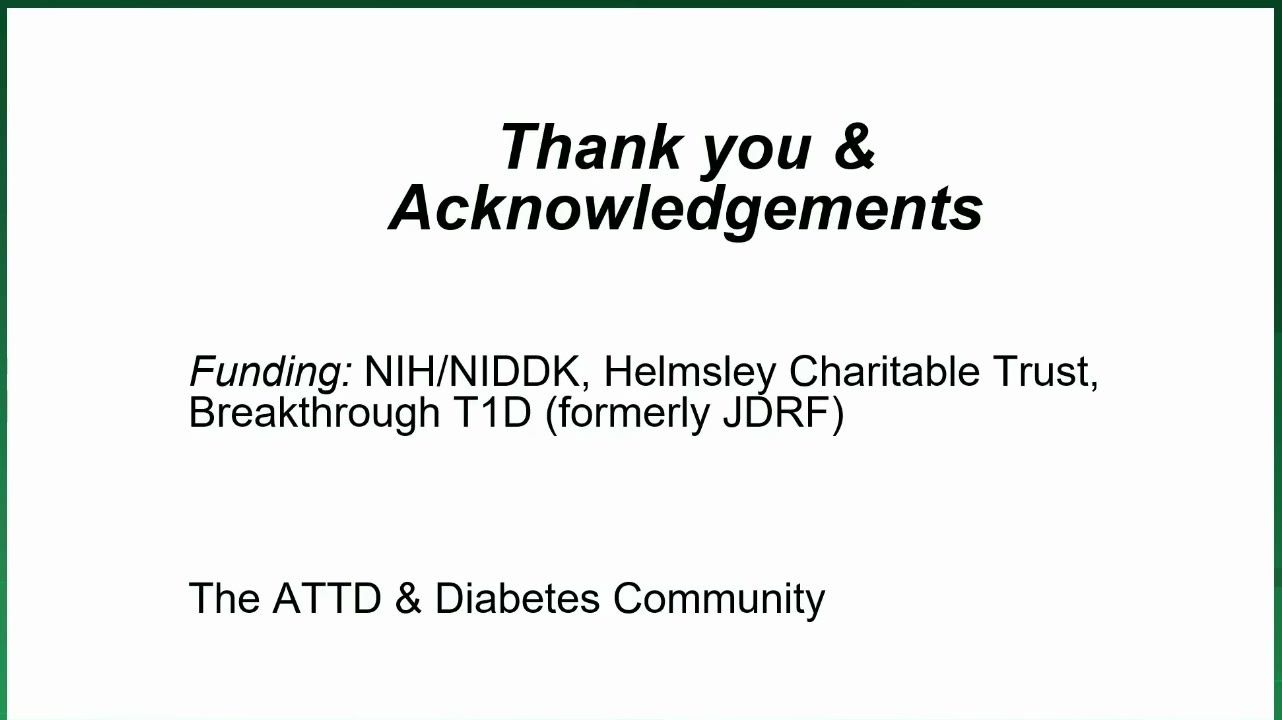 Thank you & Acknowledgements

Funding: NIH/NIDDK, Helmsley Charitable Trust, Breakthrough T1D (formerly JDRF)

The ATTD & Diabetes Community